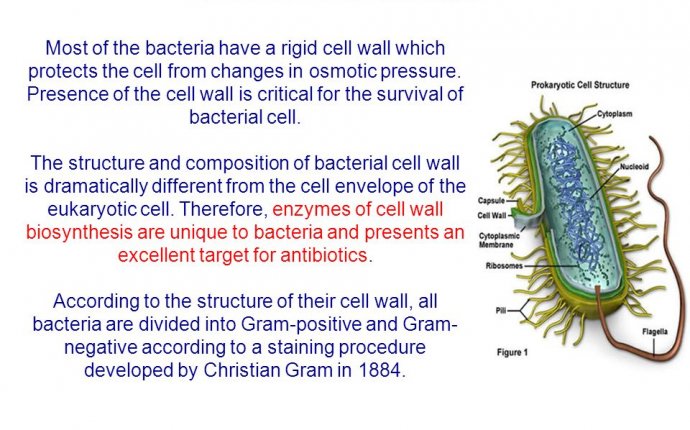 Most of the bacteria have a rigid cell wall which protects the cell from changes in osmotic pressure. Presence of the cell wall is critical for the survival of bacterial cell.

The structure and composition of bacterial cell wall is dramatically different from the cell envelope of the eukaryotic cell. Therefore, enzymes of cell wall biosynthesis are unique to bacteria and presents an excellent target for antibiotics.

According to the structure of their cell wall, all bacteria are divided into Gram-positive and Gram-negative according to a staining procedure developed by Christian Gram in 1884.

Prokaryotic Cell Structure
Cytoplasm
Nucleoid
Capsule
Cell Wall
Cytoplasmic Membrane
Ribosomes
Pili
Flagella
Figure 1